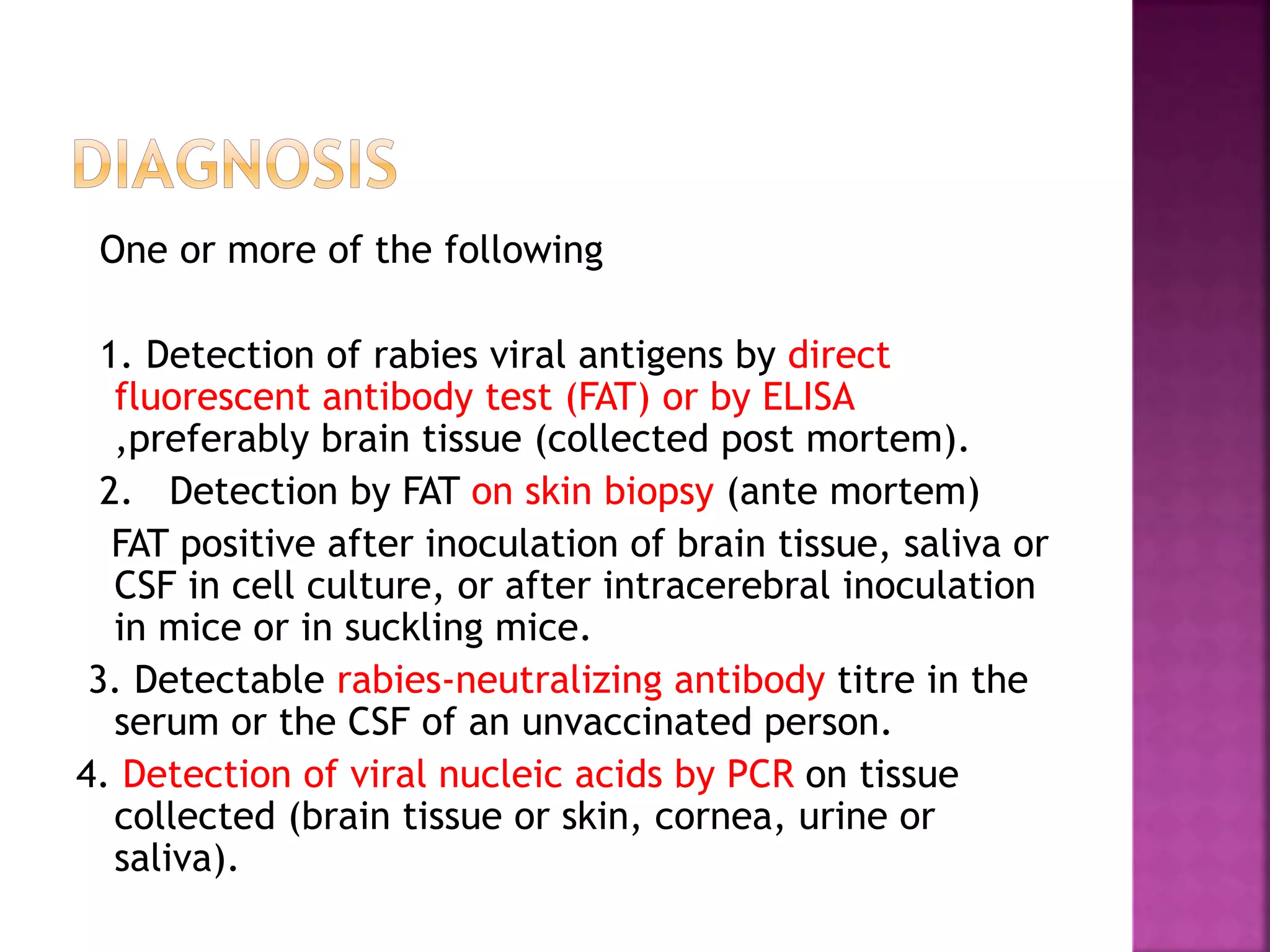 DIAGNOSIS

One or more of the following

1. Detection of rabies viral antigens by direct fluorescent antibody test (FAT) or by ELISA ,preferably brain tissue (collected post mortem).

2. Detection by FAT on skin biopsy (ante mortem)

FAT positive after inoculation of brain tissue, saliva or CSF in cell culture, or after intracerebral inoculation in mice or in suckling mice.

3. Detectable rabies-neutralizing antibody titre in the serum or the CSF of an unvaccinated person.

4. Detection of viral nucleic acids by PCR on tissue collected (brain tissue or skin, cornea, urine or saliva).